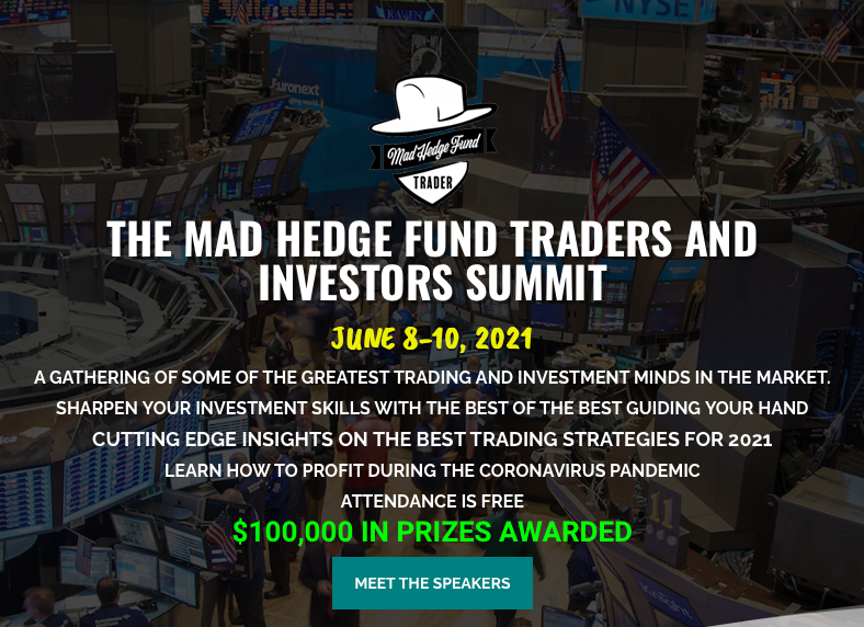 NYSE

Euronext

Mad Hedge Fund
TRADER

THE MAD HEDGE FUND TRADERS AND INVESTORS SUMMIT

JUNE 8-10, 2021

A GATHERING OF SOME OF THE GREATEST TRADING AND INVESTMENT MINDS IN THE MARKET.
SHARPEN YOUR INVESTMENT SKILLS WITH THE BEST OF THE BEST GUIDING YOUR HAND
CUTTING EDGE INSIGHTS ON THE BEST TRADING STRATEGIES FOR 2021
LEARN HOW TO PROFIT DURING THE CORONAVIRUS PANDEMIC
ATTENDANCE IS FREE
$100,000 IN PRIZES AWARDED

MEET THE SPEAKERS